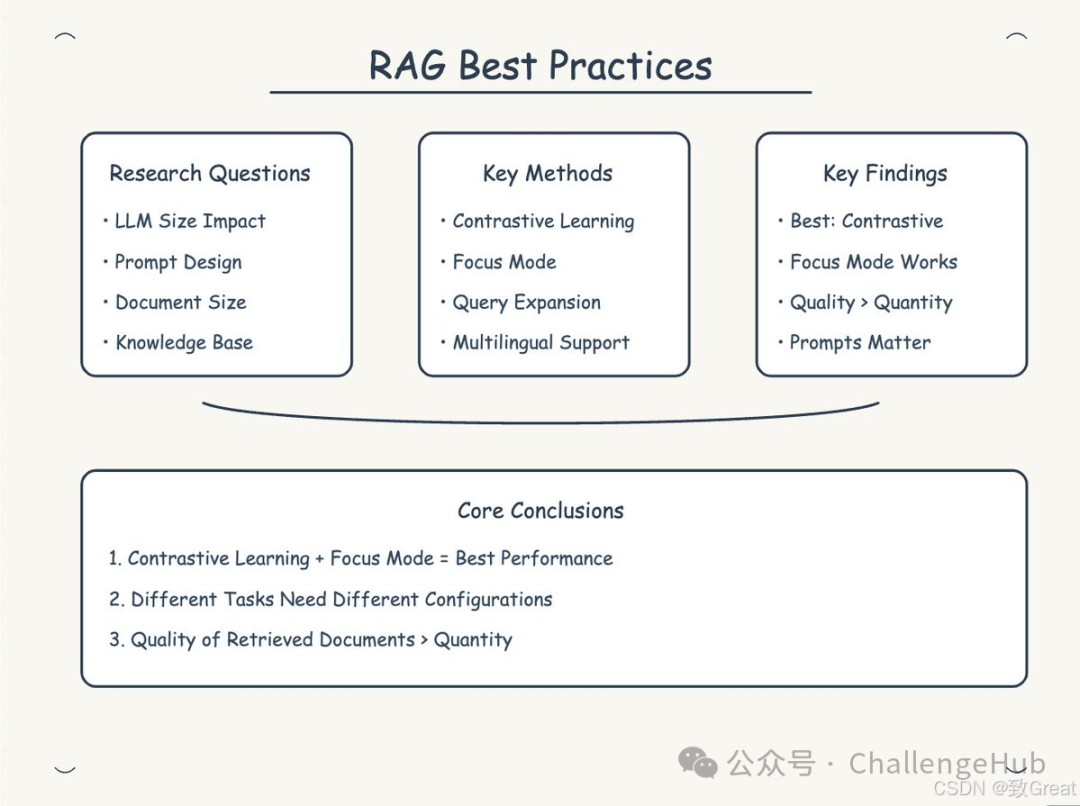 RAG Best Practices

Research Questions
• LLM Size Impact
• Prompt Design
• Document Size
• Knowledge Base

Key Methods
• Contrastive Learning
• Focus Mode
• Query Expansion
• Multilingual Support

Key Findings
• Best: Contrastive
• Focus Mode Works
• Quality > Quantity
• Prompts Matter

Core Conclusions
1. Contrastive Learning + Focus Mode = Best Performance
2. Different Tasks Need Different Configurations
3. Quality of Retrieved Documents > Quantity

公众号 · ChallengeHub
CSDN @致Great